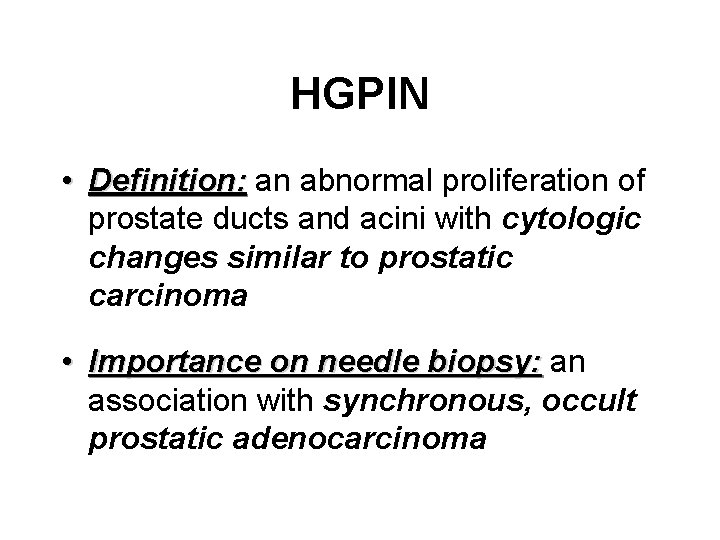 HGPIN

• Definition: an abnormal proliferation of prostate ducts and acini with cytologic changes similar to prostatic carcinoma

• Importance on needle biopsy: an association with synchronous, occult prostatic adenocarcinoma